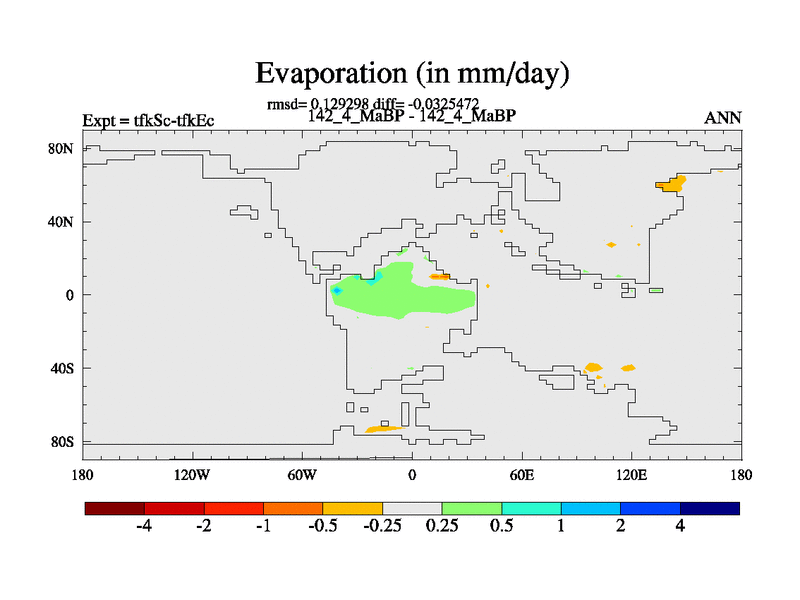 Evaporation (in mm/day)

rmsd= 0.129298 diff= -0.0325472
Expt = tfkSc-tfkEc 142_4_MaBP - 142_4_MaBP ANN

80N
40N
0
40S
80S

180 120W 60W 0 60E 120E 180

-4 -2 -1 -0.5 -0.25 0.25 0.5 1 2 4